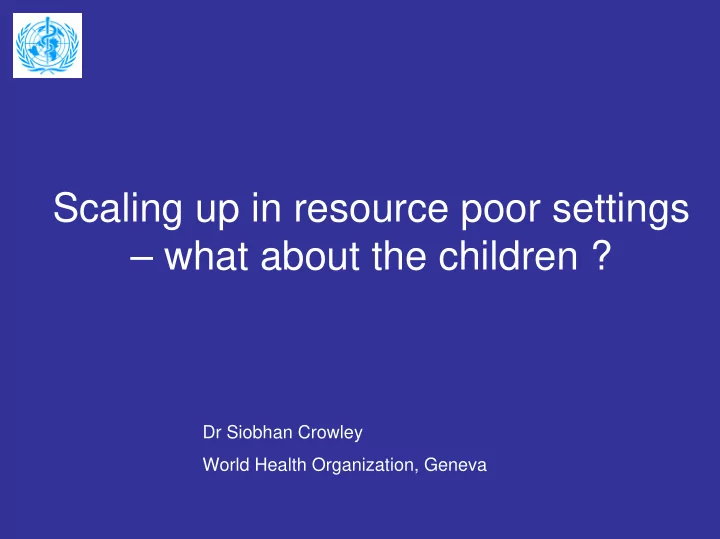 Scaling up in resource poor settings – what about the children ?

Dr Siobhan Crowley

World Health Organization, Geneva